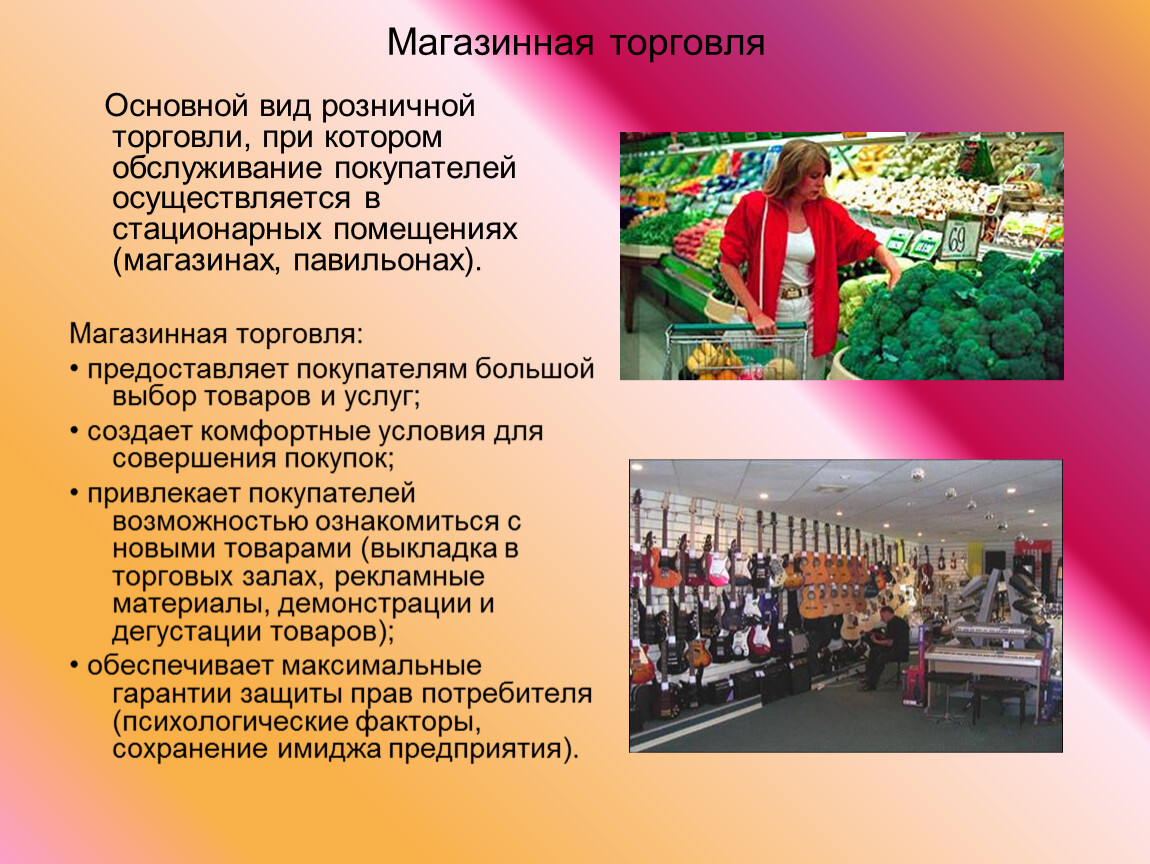 Магазинная торговля

Основной вид розничной торговли, при котором обслуживание покупателей осуществляется в стационарных помещениях (магазинах, павильонах).

Магазинная торговля:
• предоставляет покупателям большой выбор товаров и услуг;
• создает комфортные условия для совершения покупок;
• привлекает покупателей возможностью ознакомиться с новыми товарами (выкладка в торговых залах, рекламные материалы, демонстрации и дегустации товаров);
• обеспечивает максимальные гарантии защиты прав потребителя (психологические факторы, сохранение имиджа предприятия).

69